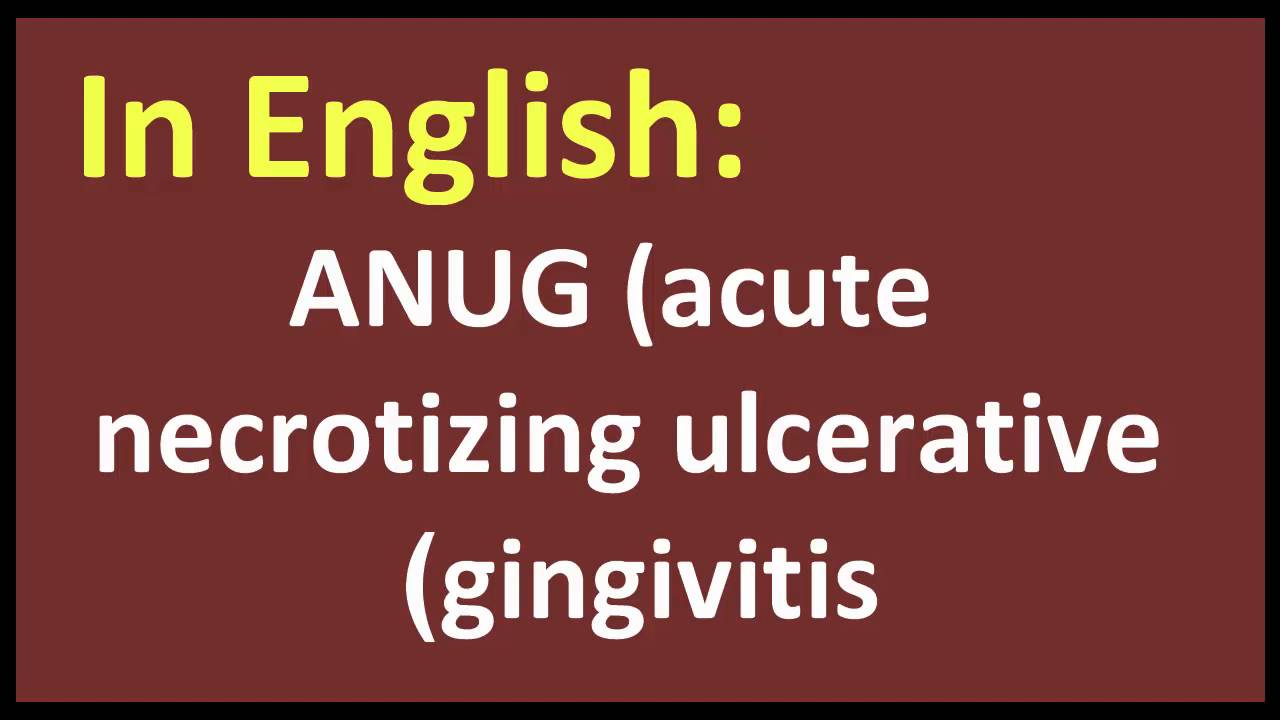 In English:

ANUG (acute necrotizing ulcerative (gingivitis